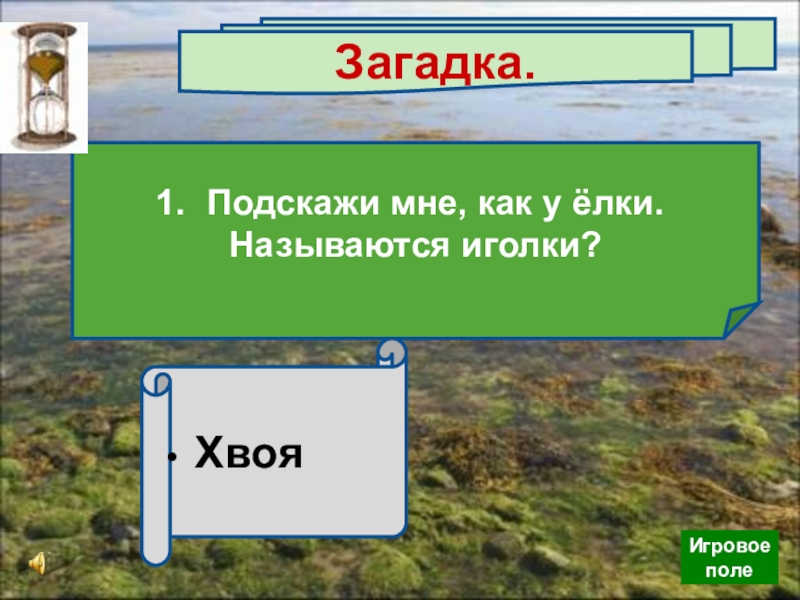 Загадка.

1. Подскажи мне, как у ёлки. Называются иголки?

• Хвоя

Игровое поле